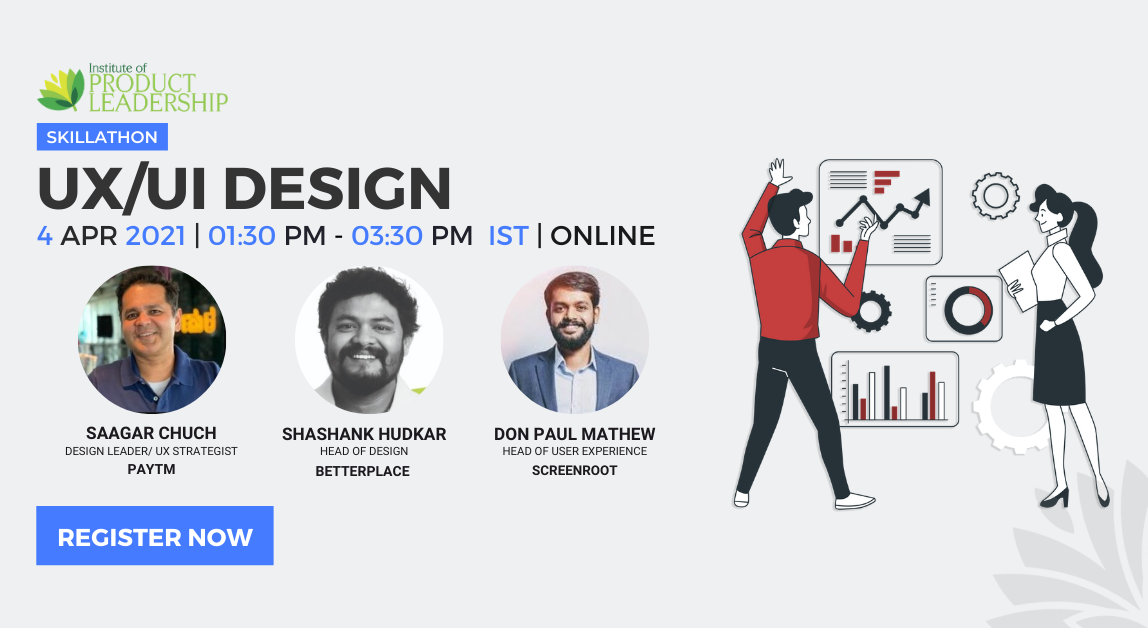 Institute of PRODUCT LEADERSHIP

SKILLATHON

UX/UI DESIGN

4 APR 2021 | 01:30 PM - 03:30 PM IST | ONLINE

SAAGAR CHUCH
DESIGN LEADER/ UX STRATEGIST
PAYTM

SHASHANK HUDKAR
HEAD OF DESIGN
BETTERPLACE

DON PAUL MATHEW
HEAD OF USER EXPERIENCE
SCREENROOT

REGISTER NOW